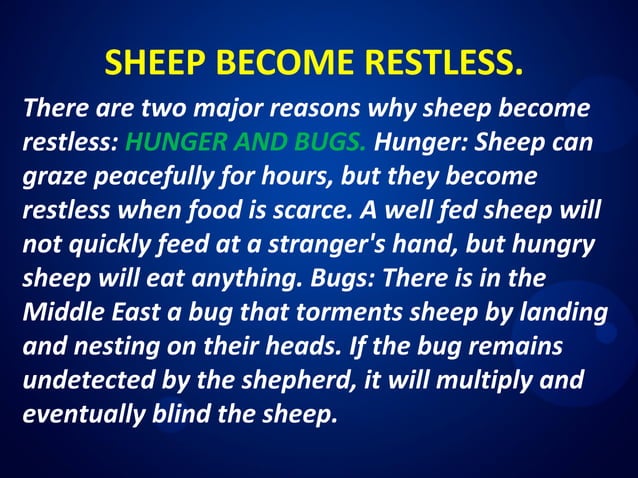 SHEEP BECOME RESTLESS.

There are two major reasons why sheep become restless: HUNGER AND BUGS. Hunger: Sheep can graze peacefully for hours, but they become restless when food is scarce. A well fed sheep will not quickly feed at a stranger's hand, but hungry sheep will eat anything. Bugs: There is in the Middle East a bug that torments sheep by landing and nesting on their heads. If the bug remains undetected by the shepherd, it will multiply and eventually blind the sheep.